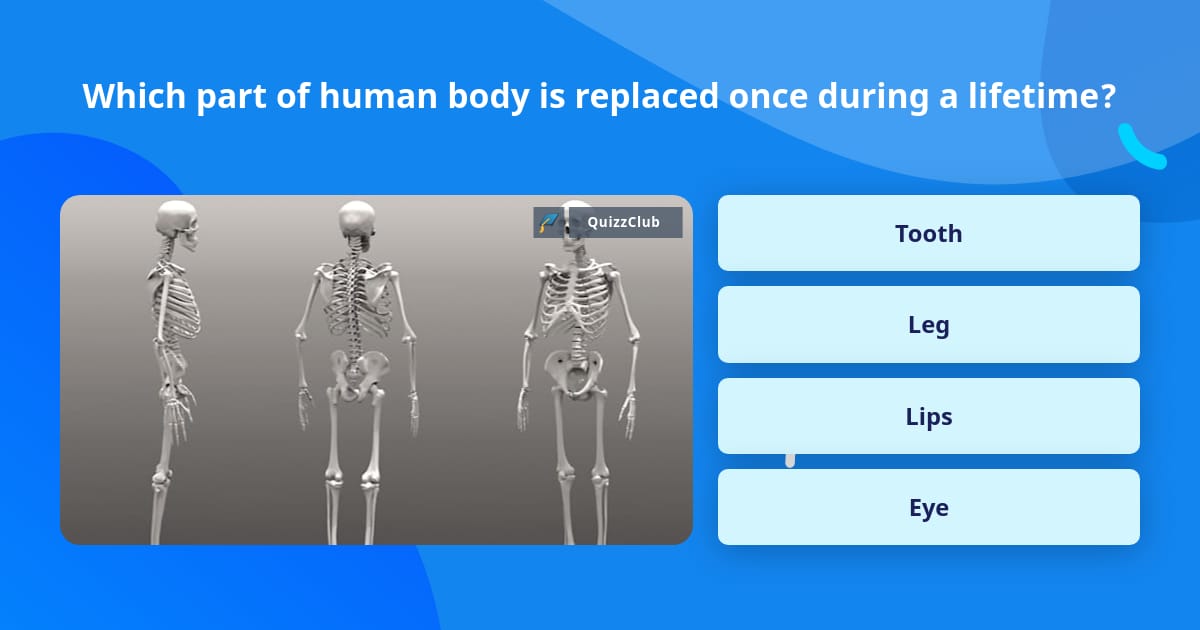 Which part of human body is replaced once during a lifetime?

QuizzClub

Tooth

Leg

Lips

Eye